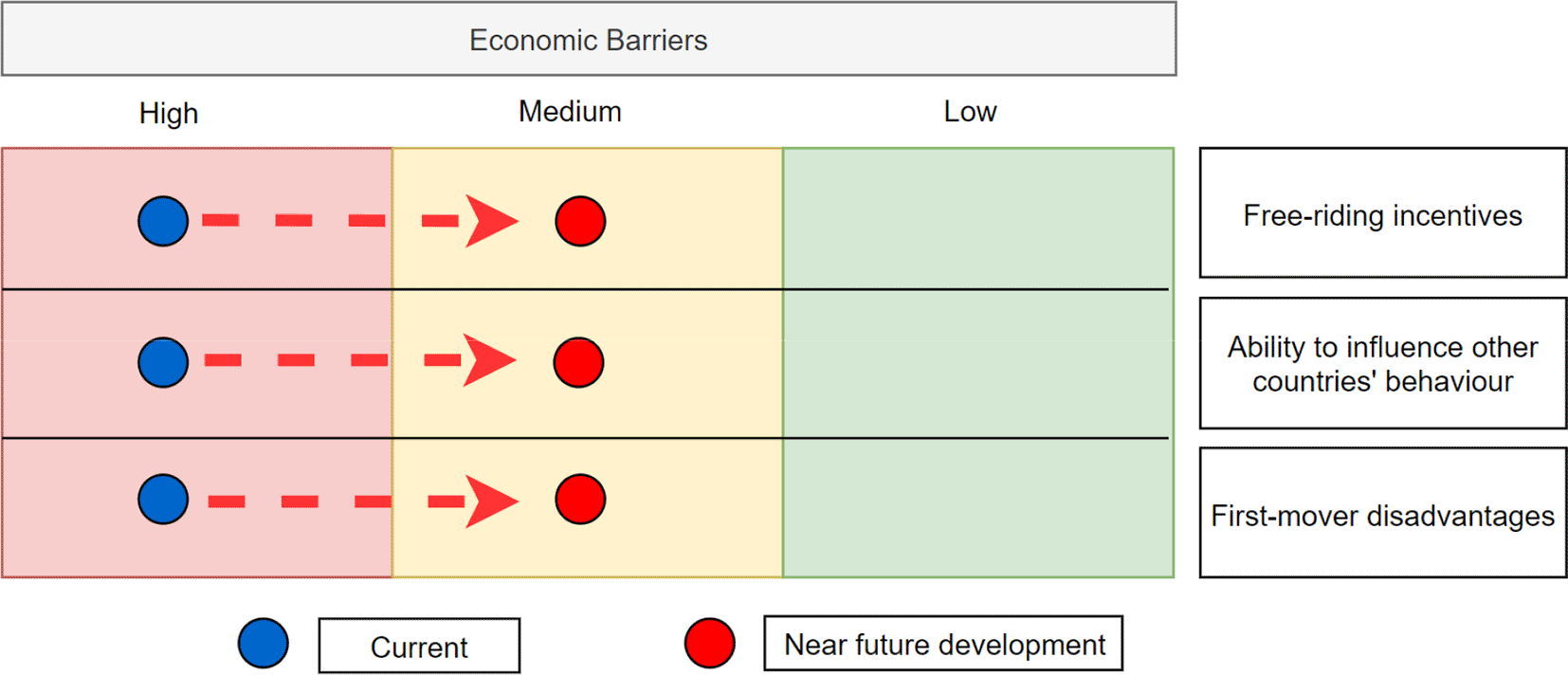 Economic Barriers

High

Medium

Low

Free-riding incentives

Ability to influence other countries' behaviour

First-mover disadvantages

Current

Near future development